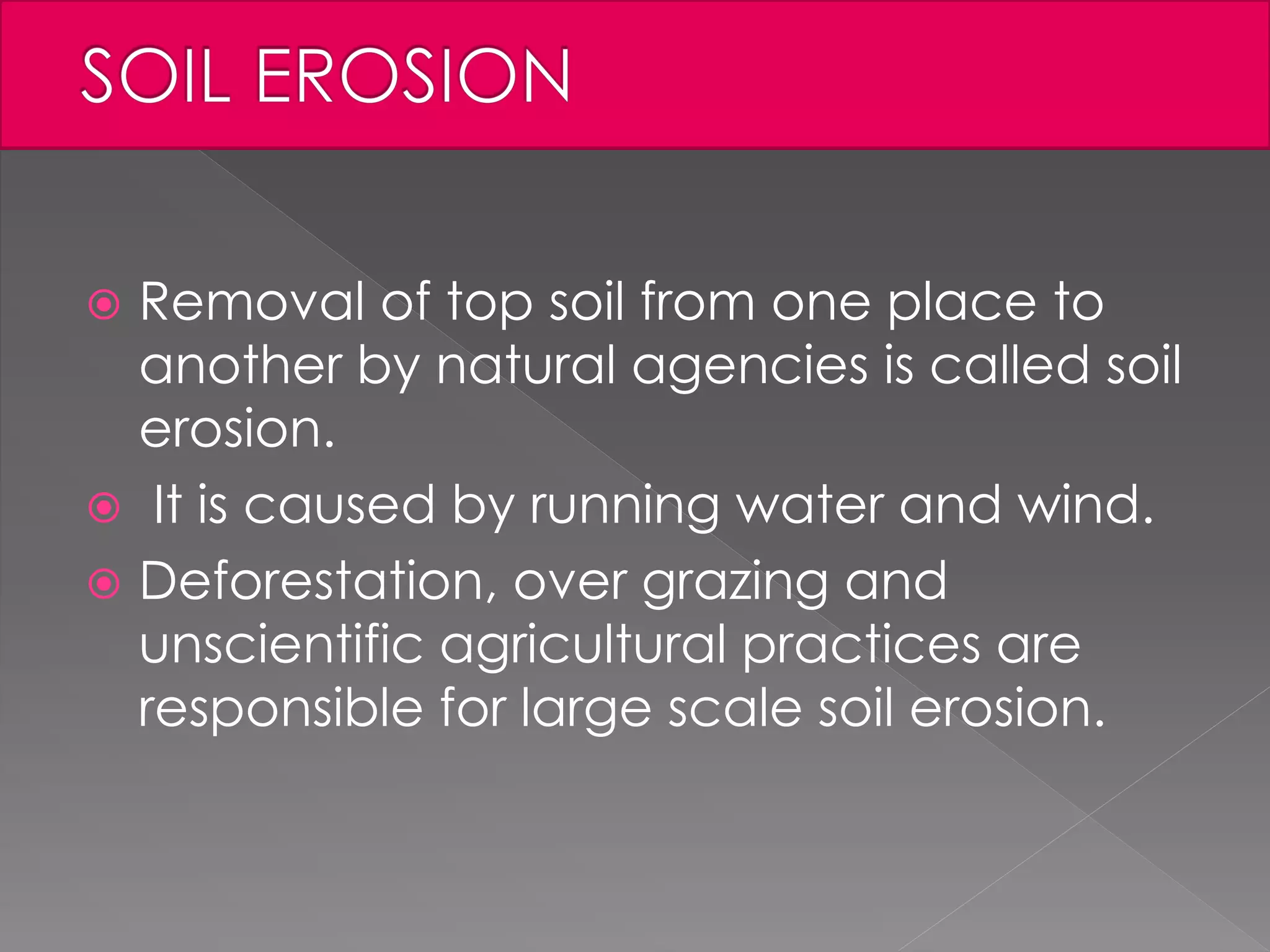 SOIL EROSION

Removal of top soil from one place to another by natural agencies is called soil erosion.

It is caused by running water and wind.

Deforestation, over grazing and unscientific agricultural practices are responsible for large scale soil erosion.